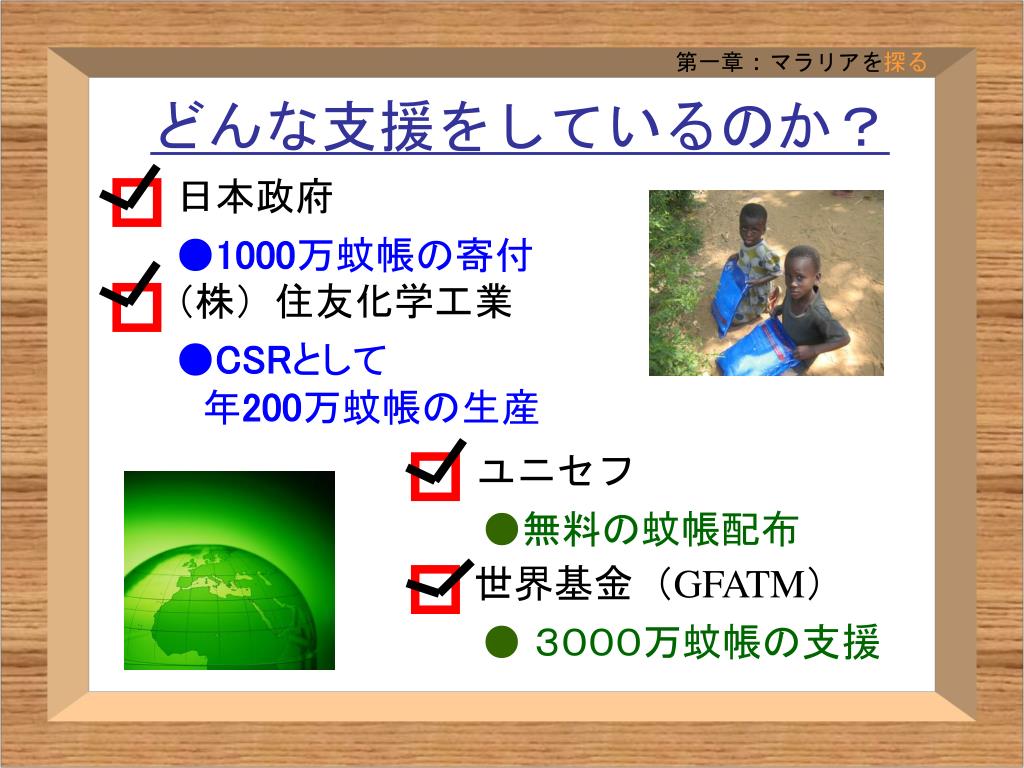 第一章：マラリアを探る

どんな支援をしているのか？

日本政府

●1000万蚊帳の寄付

（株）住友化学工業

●CSRとして
年200万蚊帳の生産

ユニセフ

●無料の蚊帳配布

世界基金（GFATM）

● 3000万蚊帳の支援